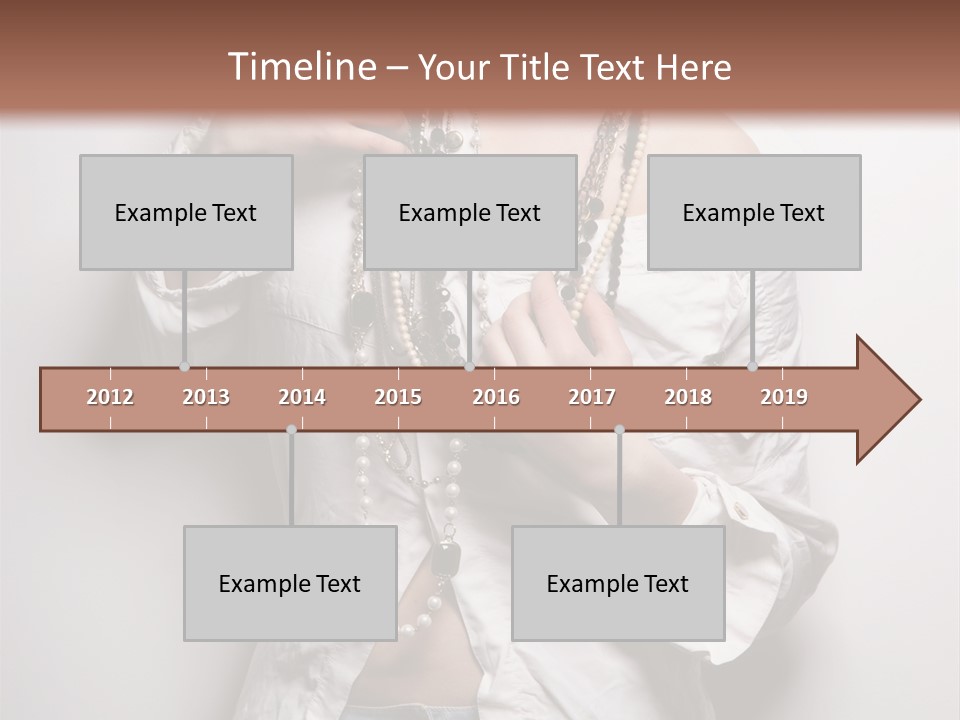 Timeline – Your Title Text Here

Example Text

Example Text

Example Text

2012 2013 2014 2015 2016 2017 2018 2019

Example Text

Example Text